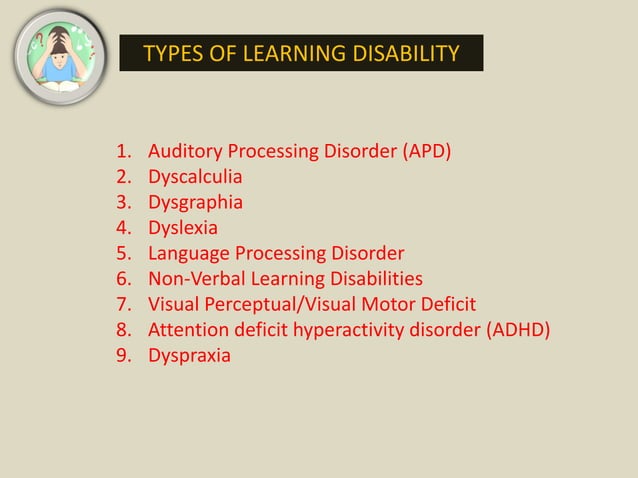 TYPES OF LEARNING DISABILITY

1. Auditory Processing Disorder (APD)
2. Dyscalculia
3. Dysgraphia
4. Dyslexia
5. Language Processing Disorder
6. Non-Verbal Learning Disabilities
7. Visual Perceptual/Visual Motor Deficit
8. Attention deficit hyperactivity disorder (ADHD)
9. Dyspraxia